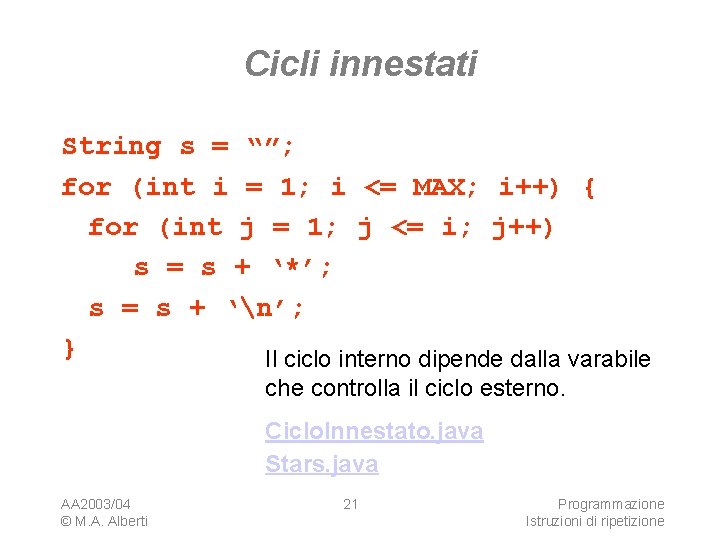 Cicli innestati

String s = “”;
for (int i = 1; i <= MAX; i++) {
for (int j = 1; j <= i; j++)
s = s + ‘*’;
s = s + ‘\n’;
}

Il ciclo interno dipende dalla varabile che controlla il ciclo esterno.

CicloInnestato.java
Stars.java

AA2003/04
© M.A. Alberti

21

Programmazione
Istruzioni di ripetizione